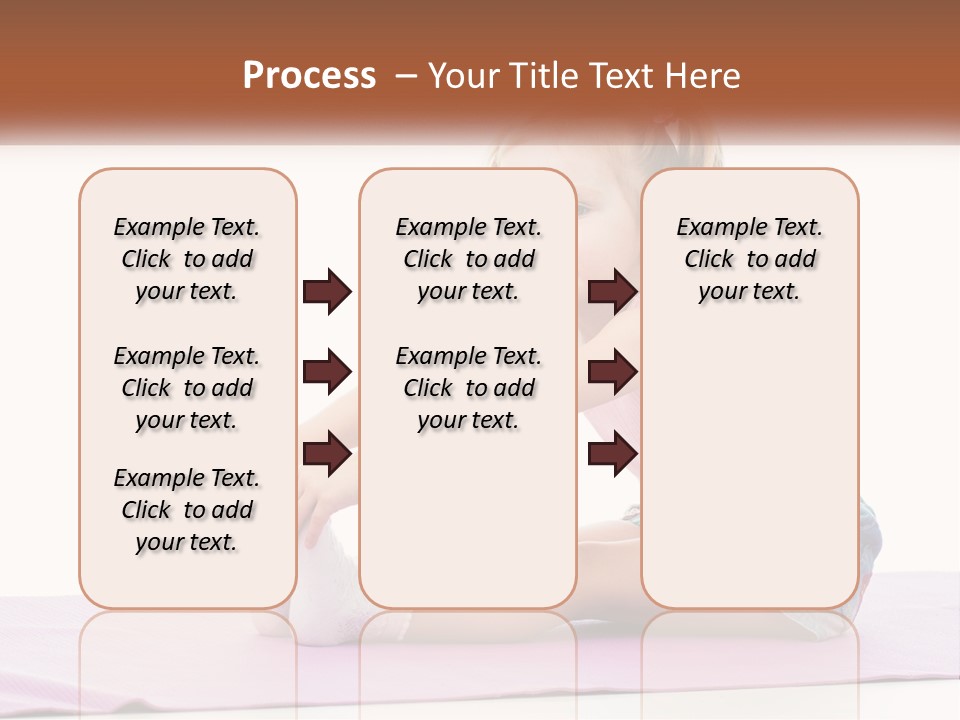 Process – Your Title Text Here

Example Text. Click to add your text.

Example Text. Click to add your text.

Example Text. Click to add your text.

Example Text. Click to add your text.

Example Text. Click to add your text.

Example Text. Click to add your text.